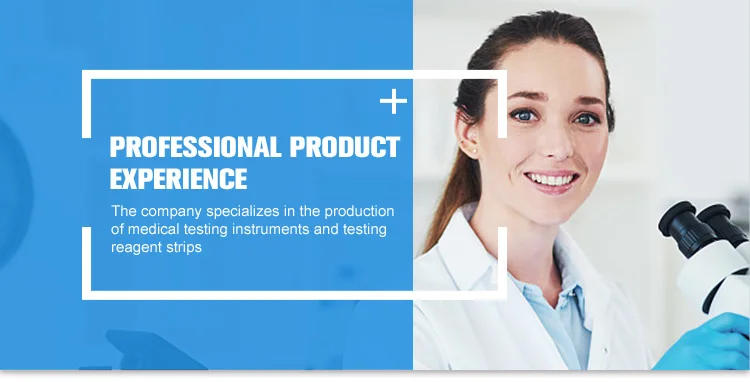 PROFESSIONAL PRODUCT EXPERIENCE

The company specializes in the production of medical testing instruments and testing reagent strips